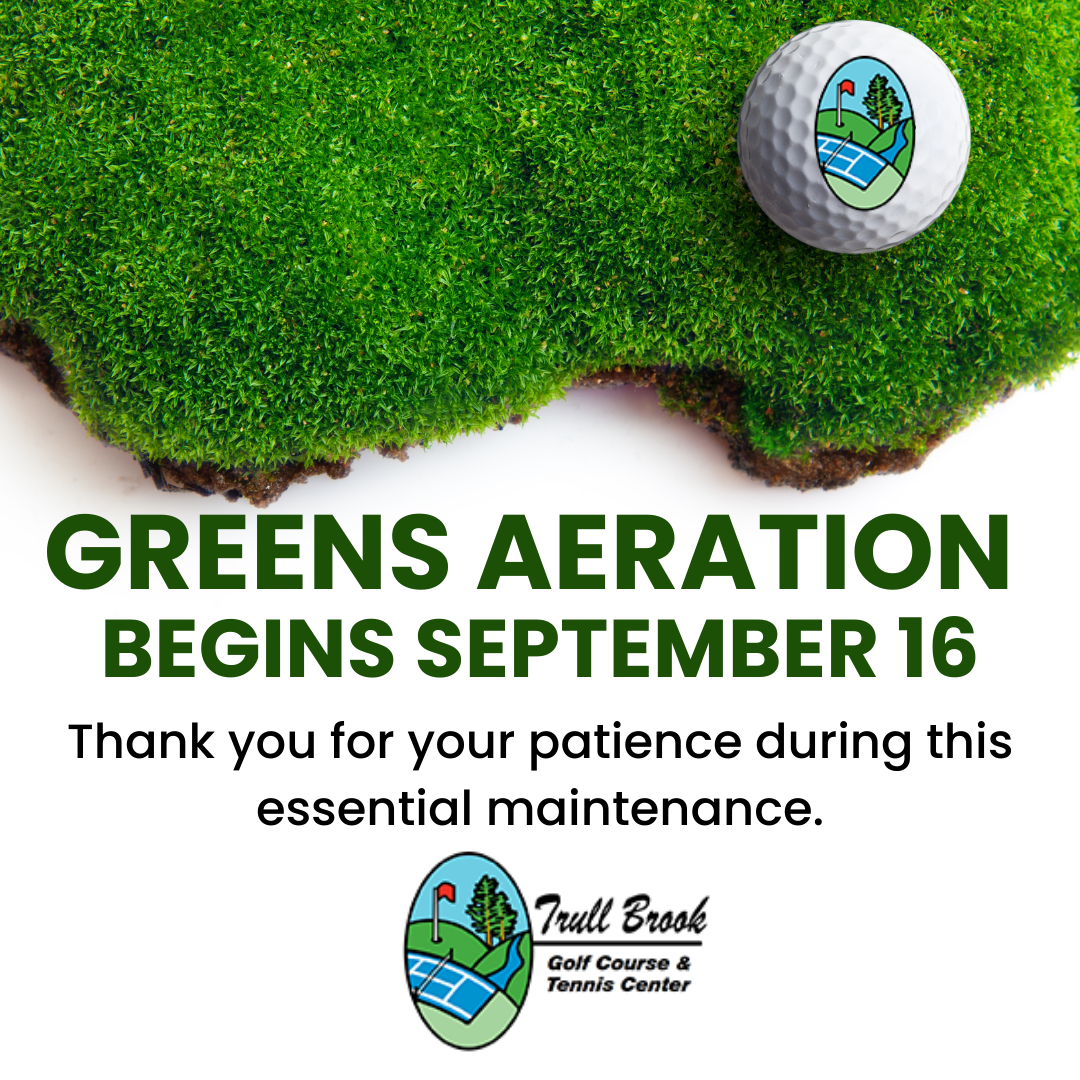 GREENS AERATION
BEGINS SEPTEMBER 16

Thank you for your patience during this essential maintenance.

Trull Brook
Golf Course &
Tennis Center